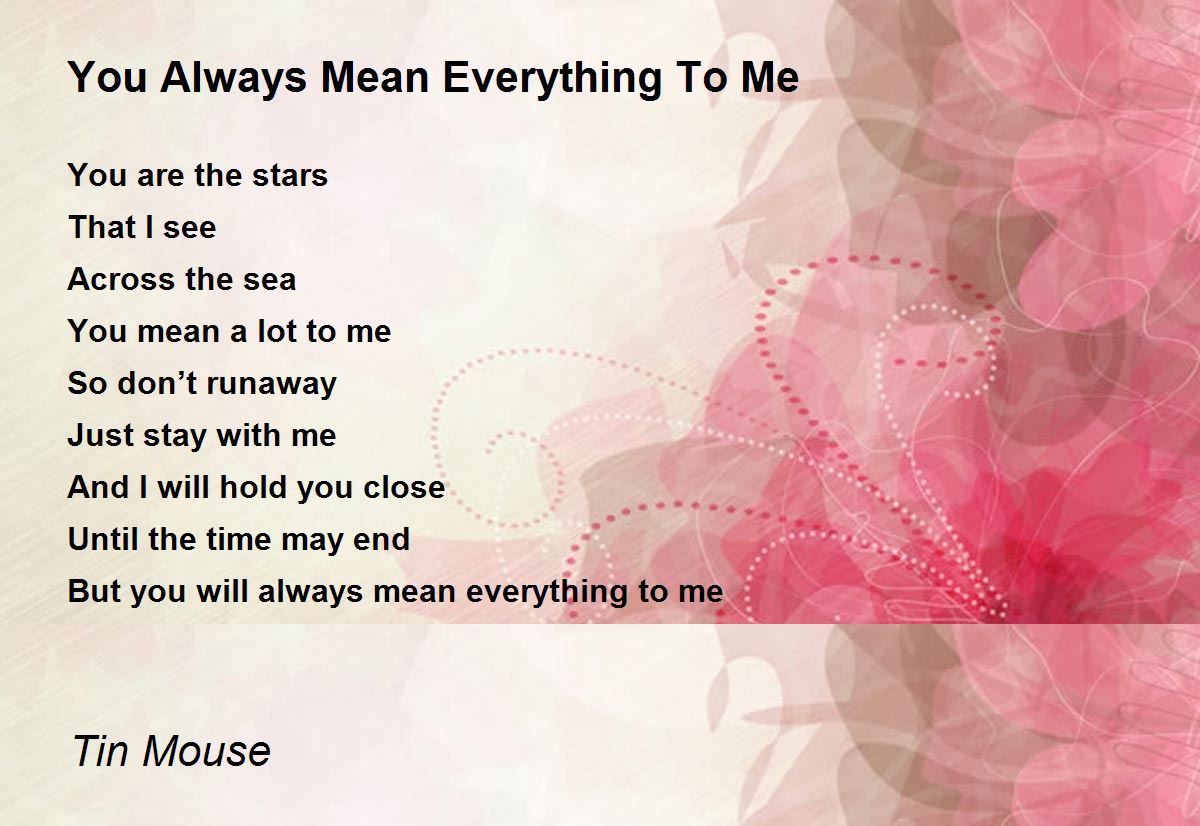 You Always Mean Everything To Me

You are the stars
That I see
Across the sea
You mean a lot to me
So don’t runaway
Just stay with me
And I will hold you close
Until the time may end
But you will always mean everything to me

Tin Mouse